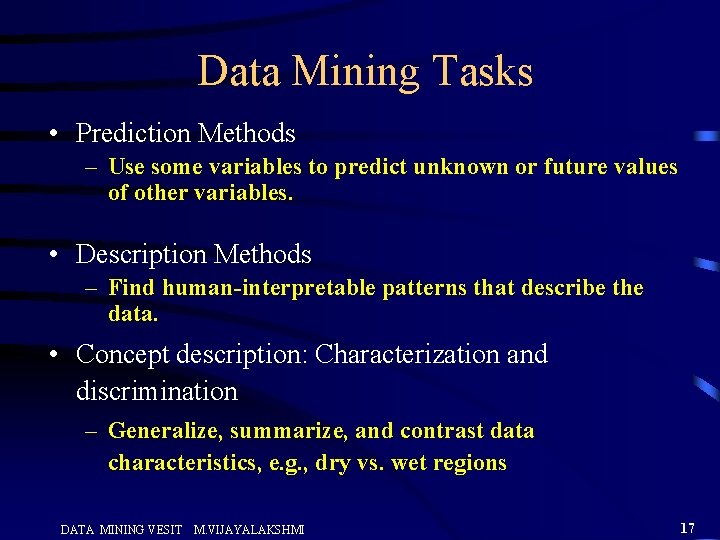 Data Mining Tasks

• Prediction Methods
– Use some variables to predict unknown or future values of other variables.

• Description Methods
– Find human-interpretable patterns that describe the data.

• Concept description: Characterization and discrimination
– Generalize, summarize, and contrast data characteristics, e.g., dry vs. wet regions

DATA MINING VESIT M.VIJAYALAKSHMI

17